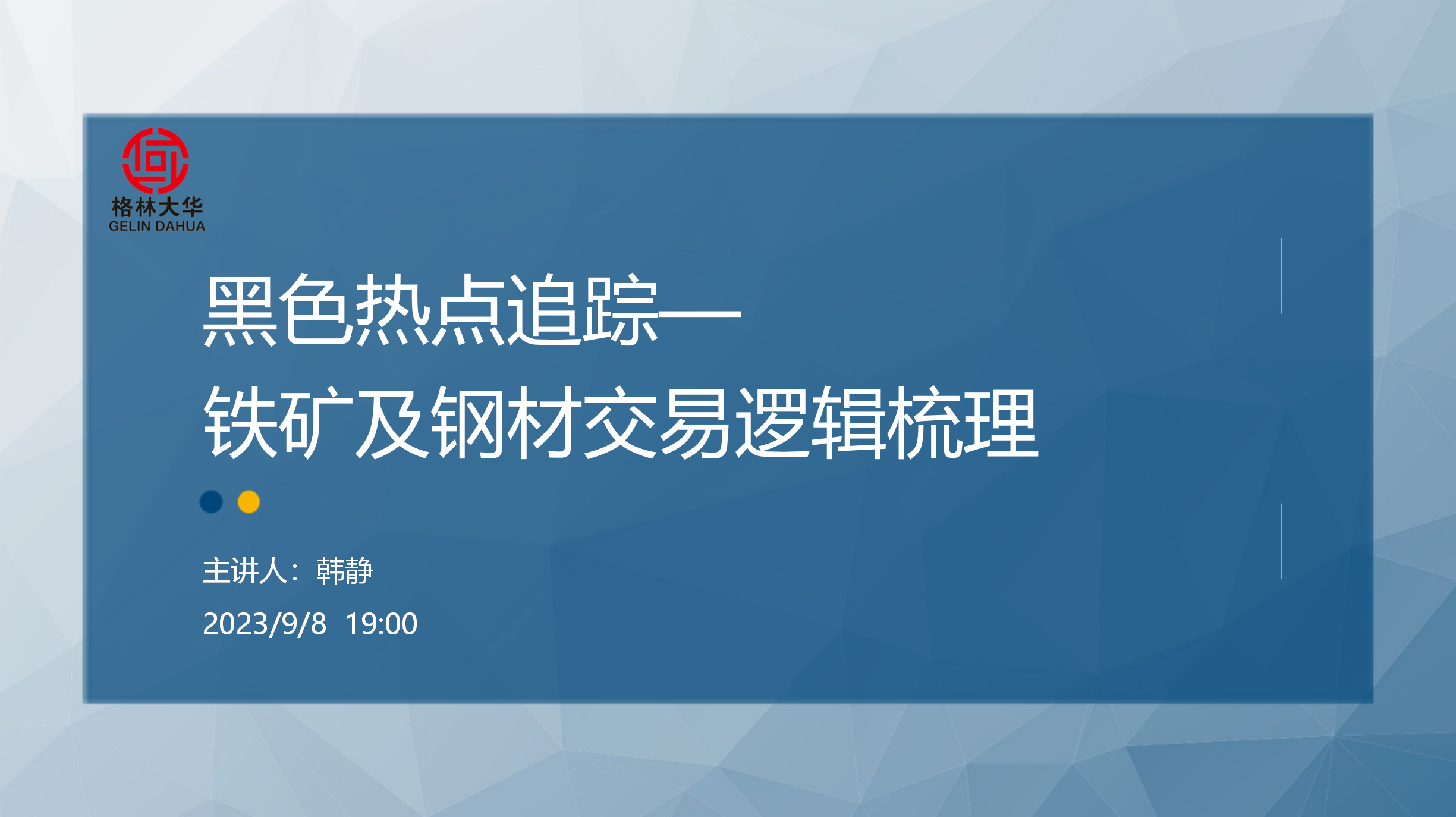 格林大华
GELIN DAHUA

黑色热点追踪—
铁矿及钢材交易逻辑梳理

主讲人：韩静
2023/9/8 19:00